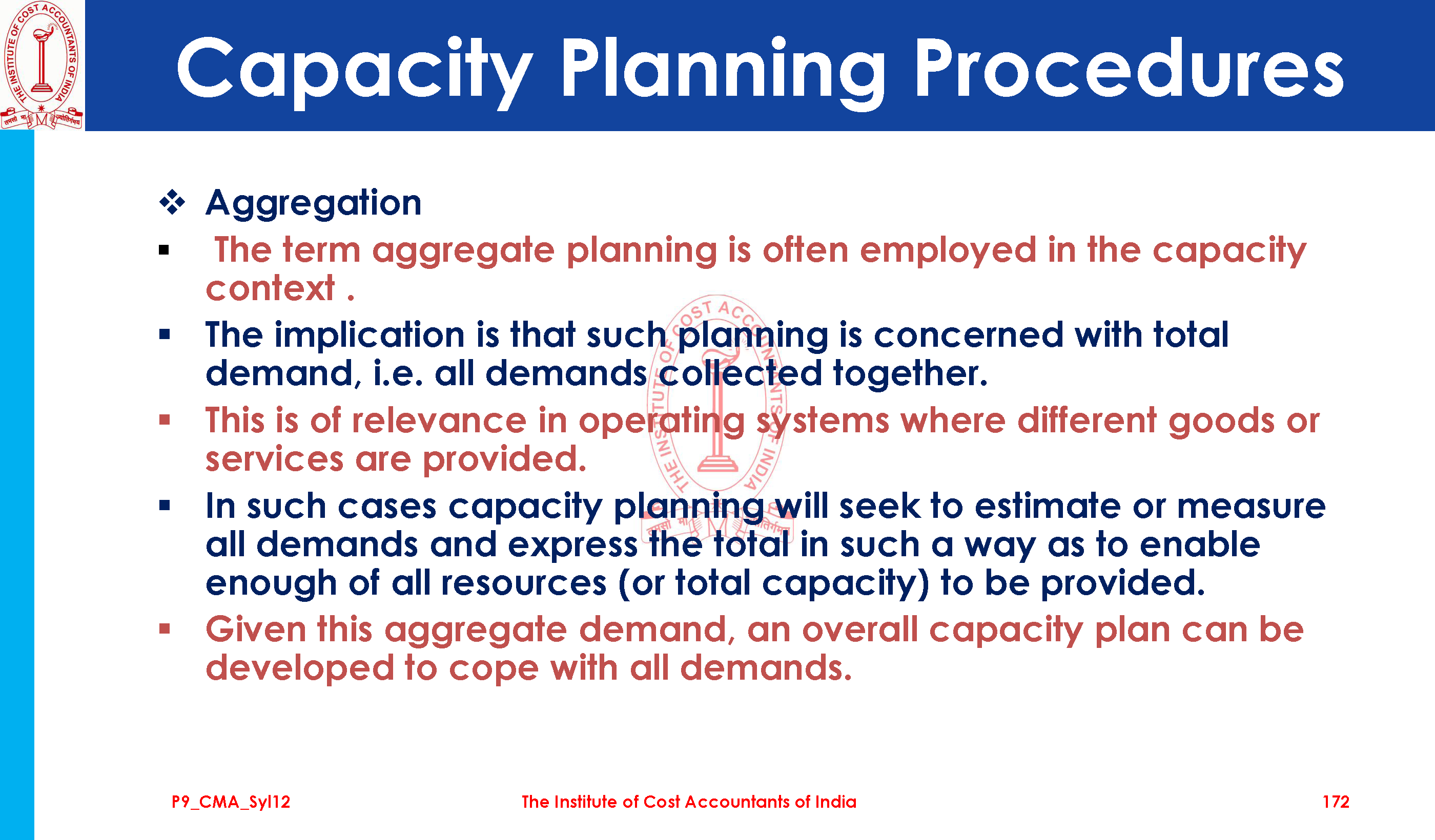 THE INSTITUTE OF COST ACCOUNTANTS OF INDIA

Capacity Planning Procedures

❖ Aggregation

▪ The term aggregate planning is often employed in the capacity context .

▪ The implication is that such planning is concerned with total demand, i.e. all demands collected together.

▪ This is of relevance in operating systems where different goods or services are provided.

▪ In such cases capacity planning will seek to estimate or measure all demands and express the total in such a way as to enable enough of all resources (or total capacity) to be provided.

▪ Given this aggregate demand, an overall capacity plan can be developed to cope with all demands.

THE INSTITUTE OF COST ACCOUNTANTS OF INDIA

P9_CMA_Syl12 The Institute of Cost Accountants of India 172